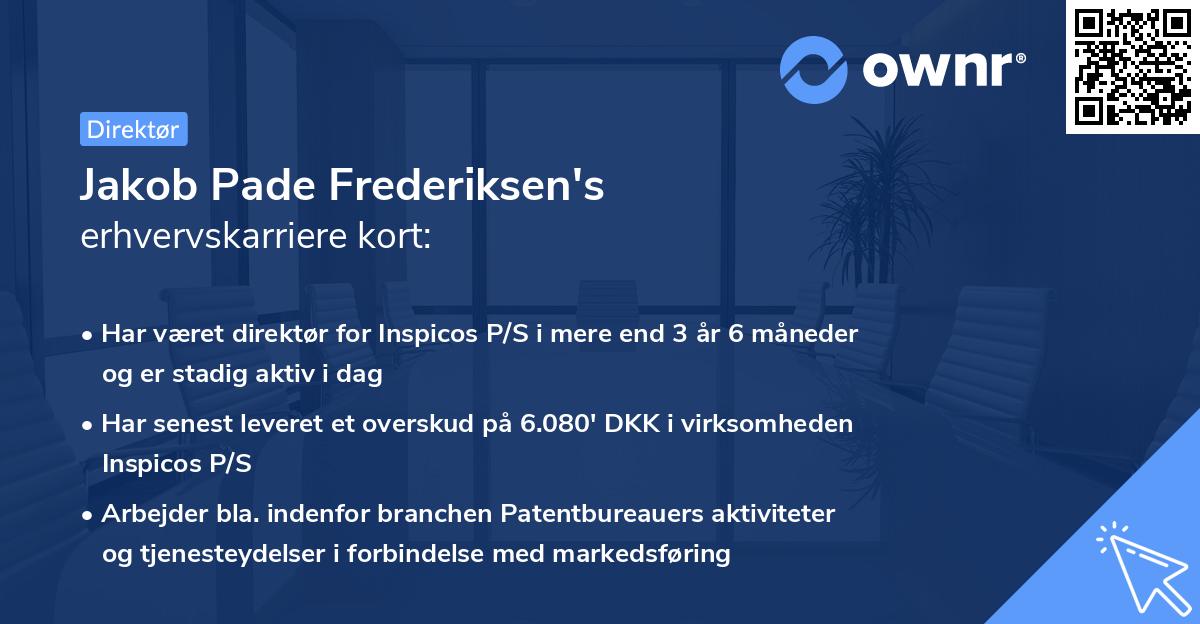 ownr®

Direktør

Jakob Pade Frederiksen's
erhvervskarriere kort:

• Har været direktør for Inspicos P/S i mere end 3 år 6 måneder og er stadig aktiv i dag

• Har senest leveret et overskud på 6.080' DKK i virksomheden Inspicos P/S

• Arbejder bla. indenfor branchen Patentbureauers aktiviteter og tjenesteydelser i forbindelse med markedsføring